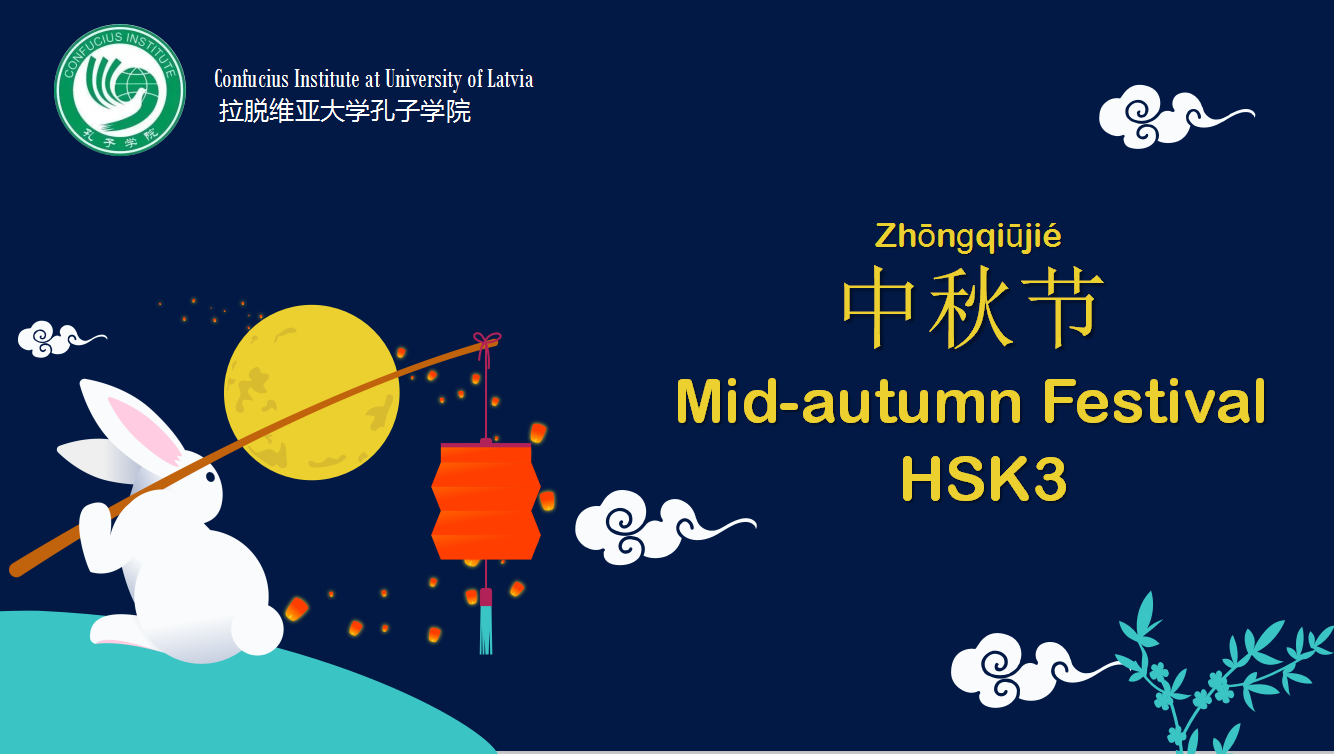 CONFUCIUS INSTITUTE
孔子学院

Confucius Institute at University of Latvia
拉脱维亚大学孔子学院

Zhōngqiūjié
中秋节
Mid-autumn Festival
HSK3